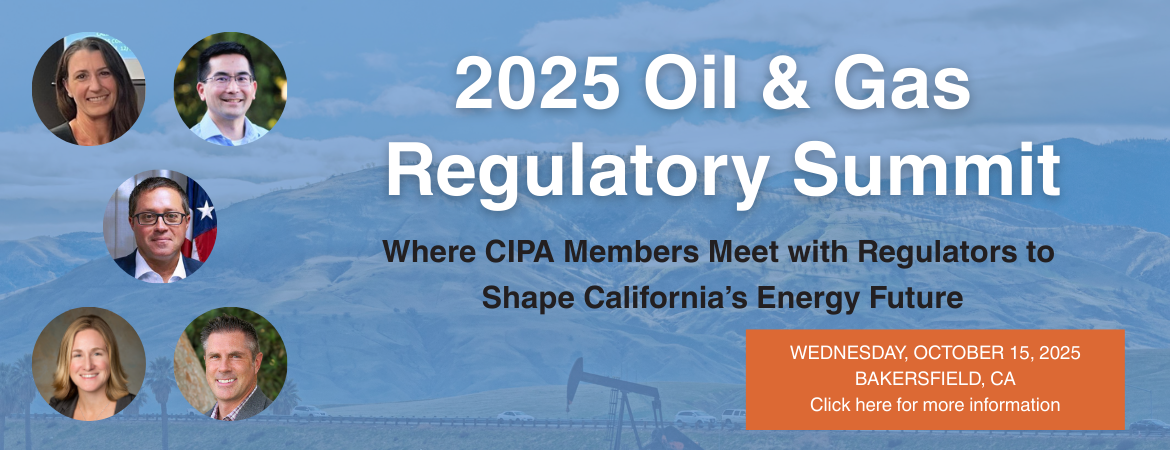 2025 Oil & Gas Regulatory Summit

Where CIPA Members Meet with Regulators to Shape California's Energy Future

WEDNESDAY, OCTOBER 15, 2025
BAKERSFIELD, CA
Click here for more information